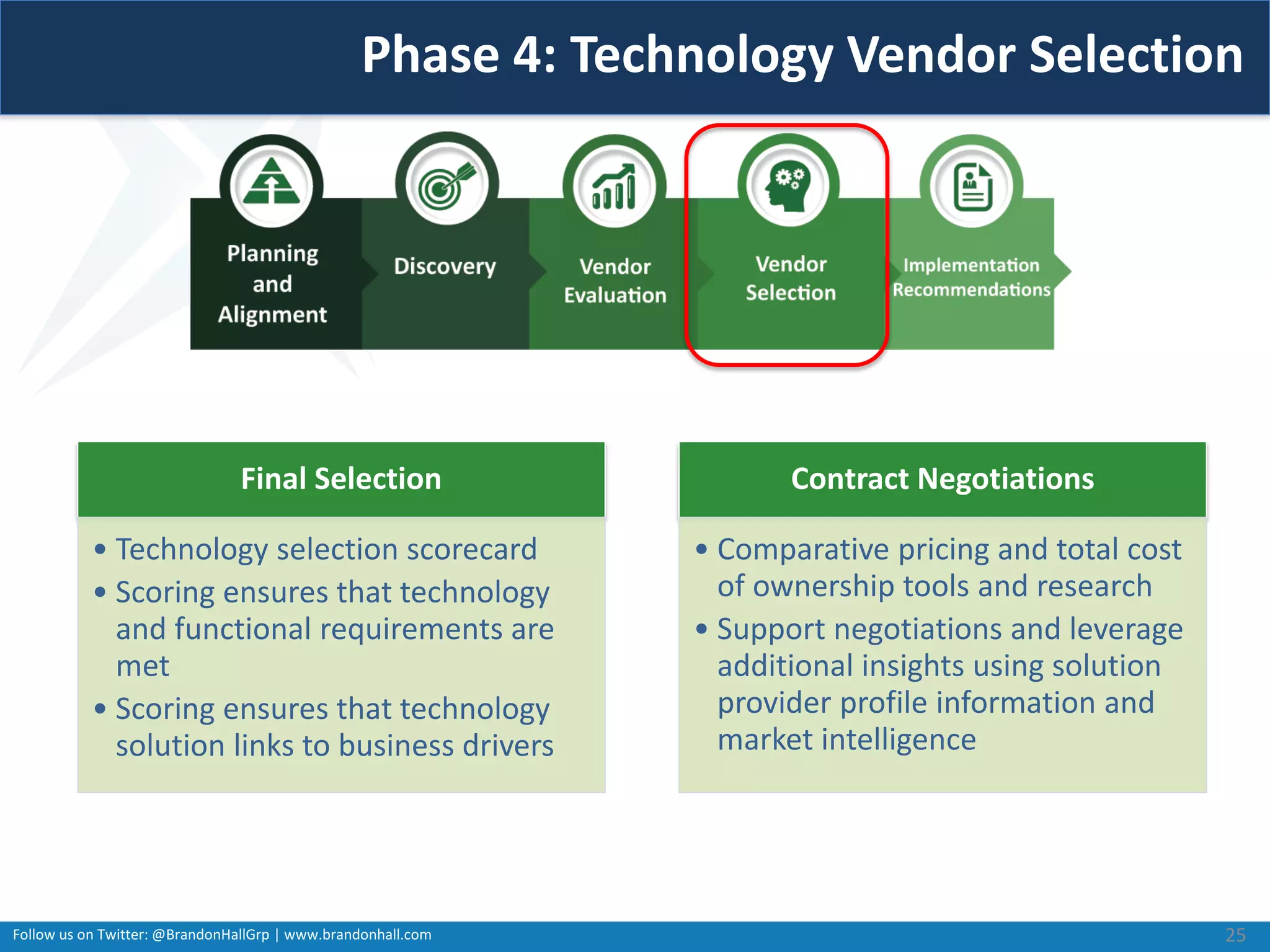 Phase 4: Technology Vendor Selection

Planning and Alignment

Discovery

Vendor Evaluation

Vendor Selection

Implementation Recommendations

Final Selection

• Technology selection scorecard
• Scoring ensures that technology and functional requirements are met
• Scoring ensures that technology solution links to business drivers

Contract Negotiations

• Comparative pricing and total cost of ownership tools and research
• Support negotiations and leverage additional insights using solution provider profile information and market intelligence

Follow us on Twitter: @BrandonHallGrp | www.brandonhall.com

25